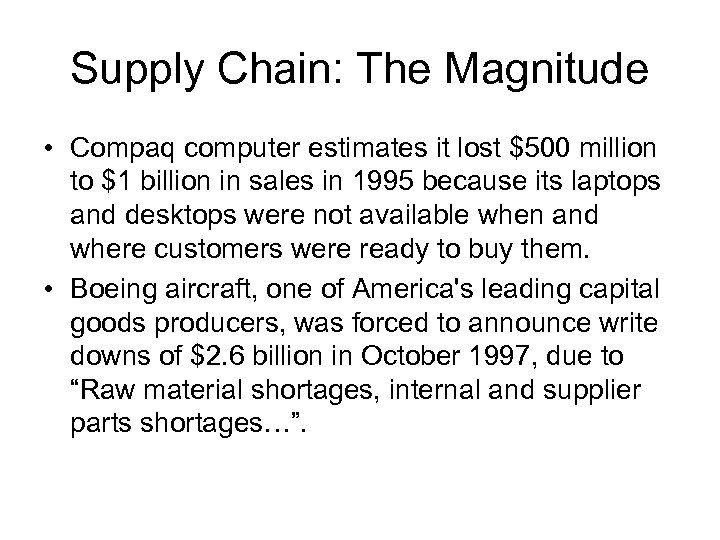 Supply Chain: The Magnitude

• Compaq computer estimates it lost \$500 million to \$1 billion in sales in 1995 because its laptops and desktops were not available when and where customers were ready to buy them.

• Boeing aircraft, one of America's leading capital goods producers, was forced to announce write downs of \$2.6 billion in October 1997, due to “Raw material shortages, internal and supplier parts shortages…”.